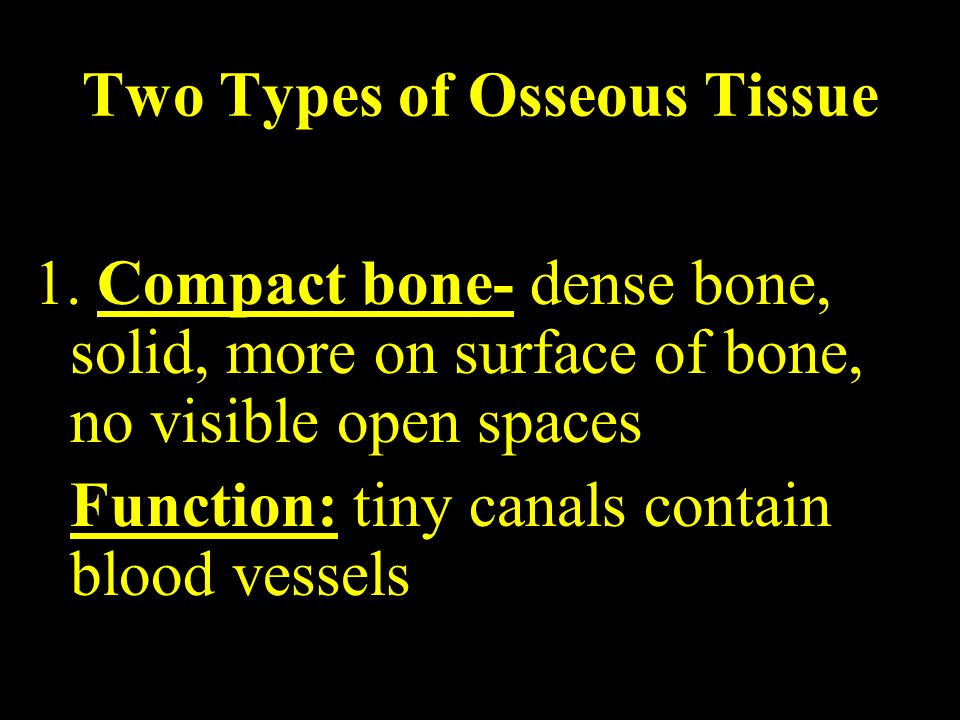 Two Types of Osseous Tissue

1. Compact bone- dense bone, solid, more on surface of bone, no visible open spaces

Function: tiny canals contain blood vessels